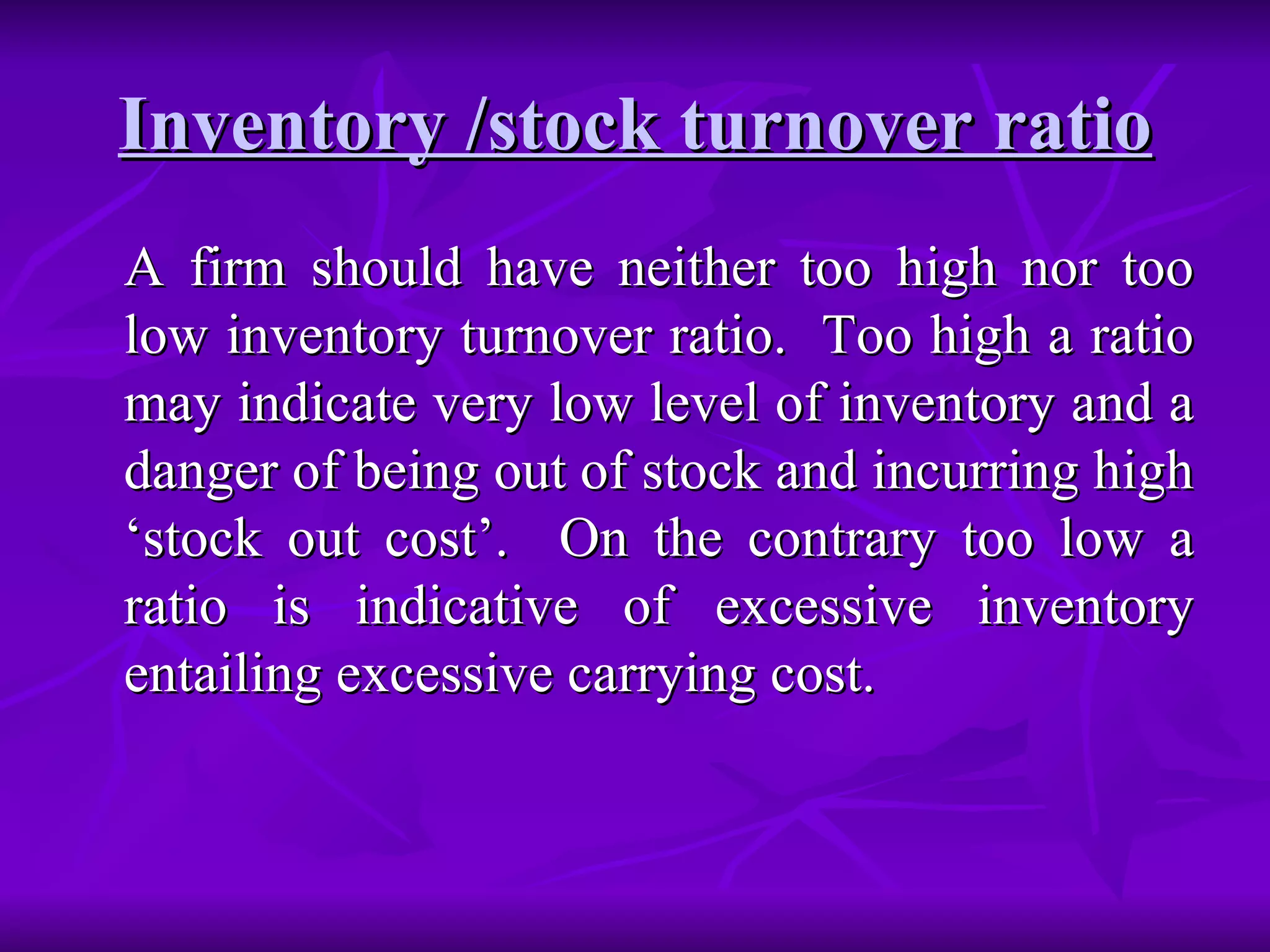 Inventory /stock turnover ratio

A firm should have neither too high nor too low inventory turnover ratio. Too high a ratio may indicate very low level of inventory and a danger of being out of stock and incurring high ‘stock out cost’. On the contrary too low a ratio is indicative of excessive inventory entailing excessive carrying cost.